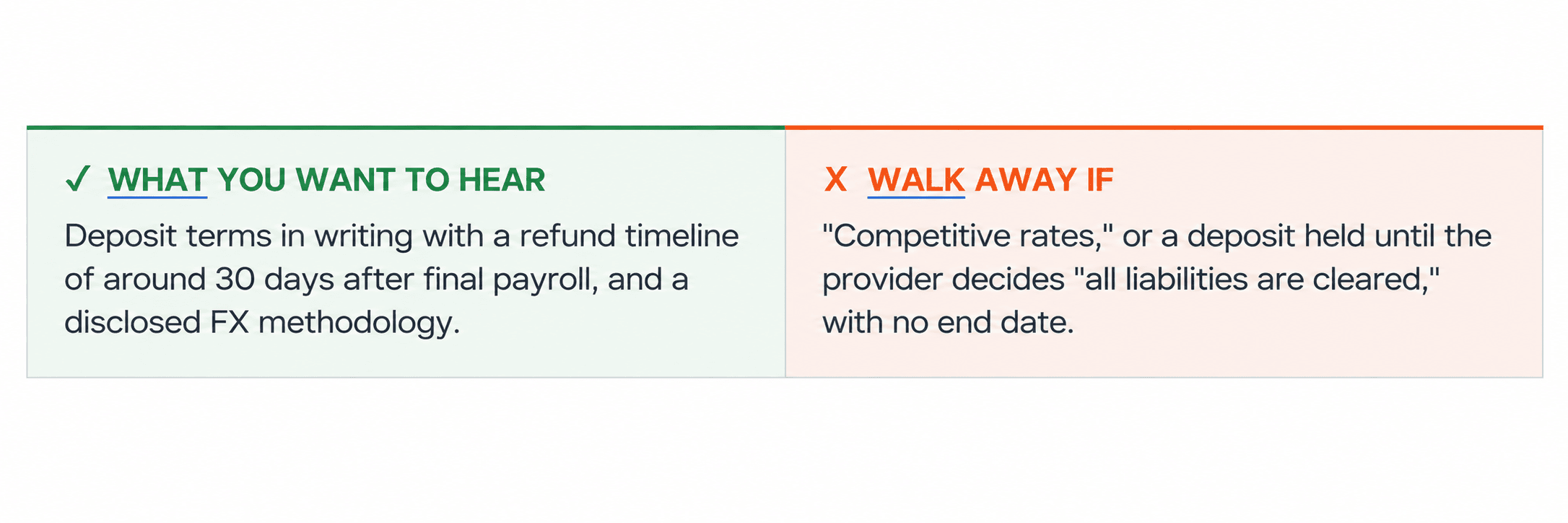 ✓ WHAT YOU WANT TO HEAR

Deposit terms in writing with a refund timeline of around 30 days after final payroll, and a disclosed FX methodology.

X WALK AWAY IF

"Competitive rates," or a deposit held until the provider decides "all liabilities are cleared," with no end date.